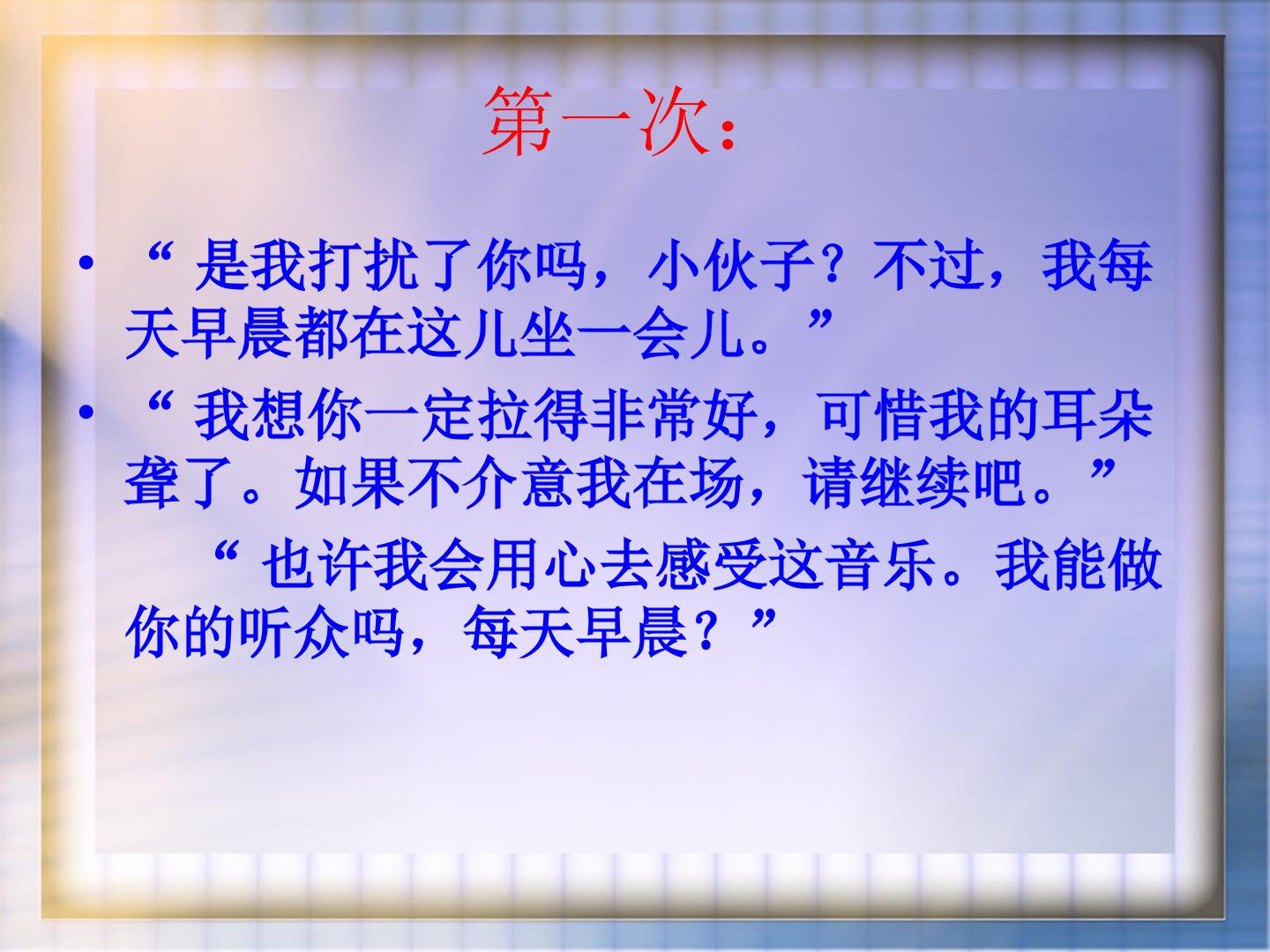 第一次：

• “是我打扰了你吗，小伙子？不过，我每天早晨都在这儿坐一会儿。”

• “我想你一定拉得非常好，可惜我的耳朵聋了。如果不介意我在场，请继续吧。”

“也许我会用心去感受这音乐。我能做你的听众吗，每天早晨？”